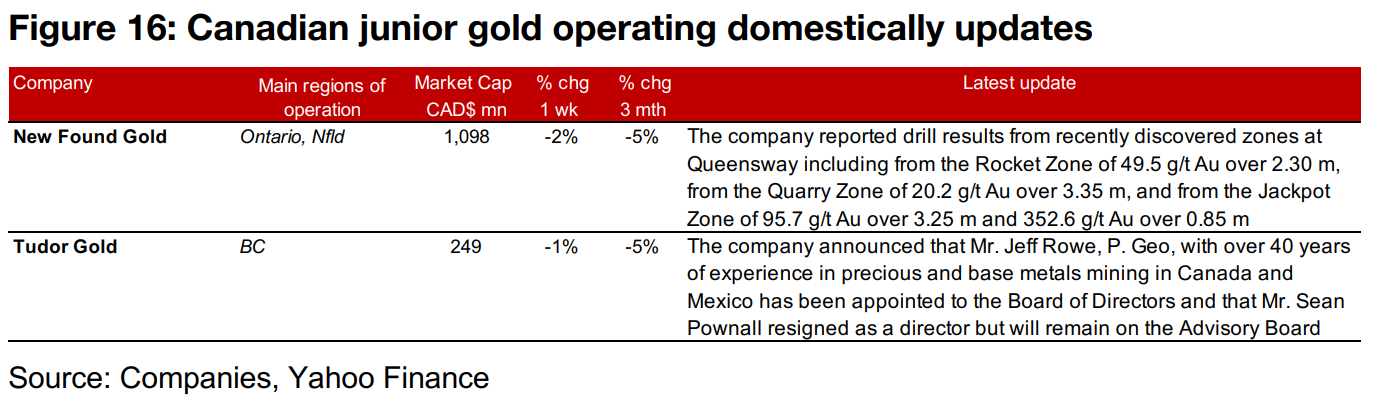 Figure 16: Canadian junior gold operating domestically updates

| Company | Main regions of operation | Market Cap CAD$ mn | % chg 1 wk | % chg 3 mth | Latest update |
|---|---|---|---|---|---|
| New Found Gold | Ontario, Nfld | 1,098 | -2% | -5% | The company reported drill results from recently discovered zones at Queensway including from the Rocket Zone of 49.5 g/t Au over 2.30 m, from the Quarry Zone of 20.2 g/t Au over 3.35 m, and from the Jackpot Zone of 95.7 g/t Au over 3.25 m and 352.6 g/t Au over 0.85 m |
| Tudor Gold | BC | 249 | -1% | -5% | The company announced that Mr. Jeff Rowe, P. Geo, with over 40 years of experience in precious and base metals mining in Canada and Mexico has been appointed to the Board of Directors and that Mr. Sean Pownall resigned as a director but will remain on the Advisory Board |

Source: Companies, Yahoo Finance